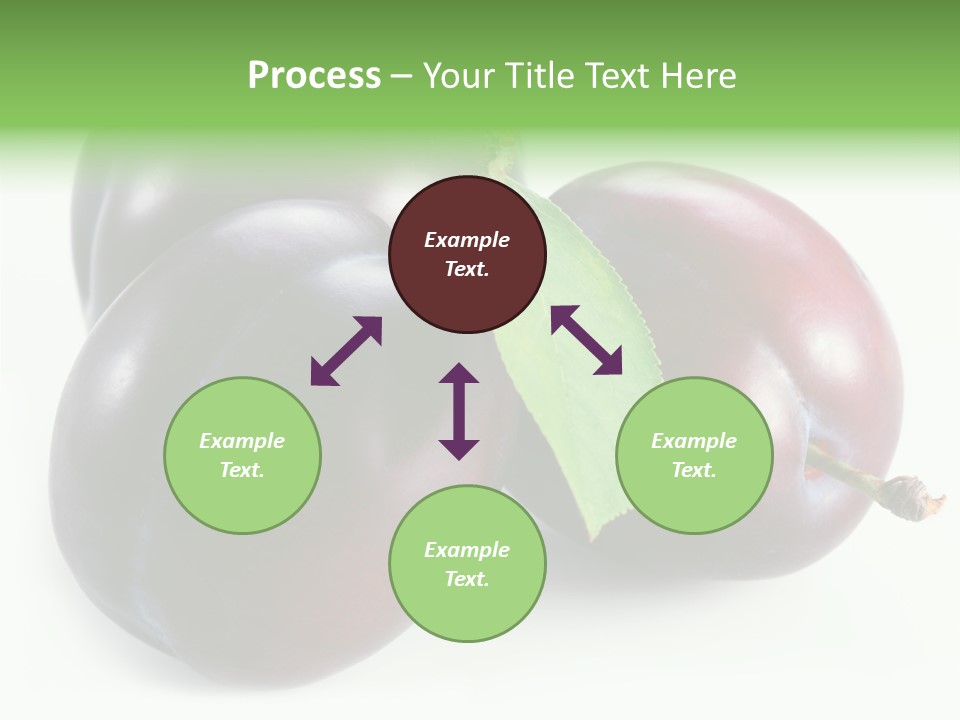 Process – Your Title Text Here

Example Text.

Example Text.

Example Text.

Example Text.